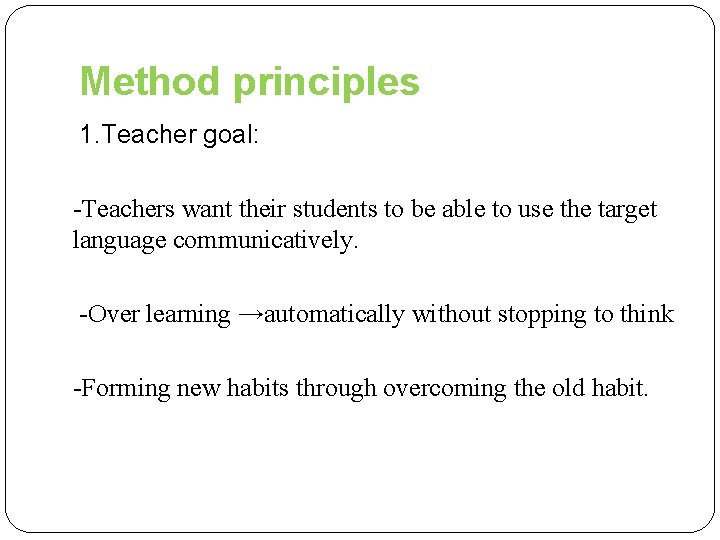 Method principles

1.Teacher goal:

-Teachers want their students to be able to use the target language communicatively.

-Over learning →automatically without stopping to think

-Forming new habits through overcoming the old habit.